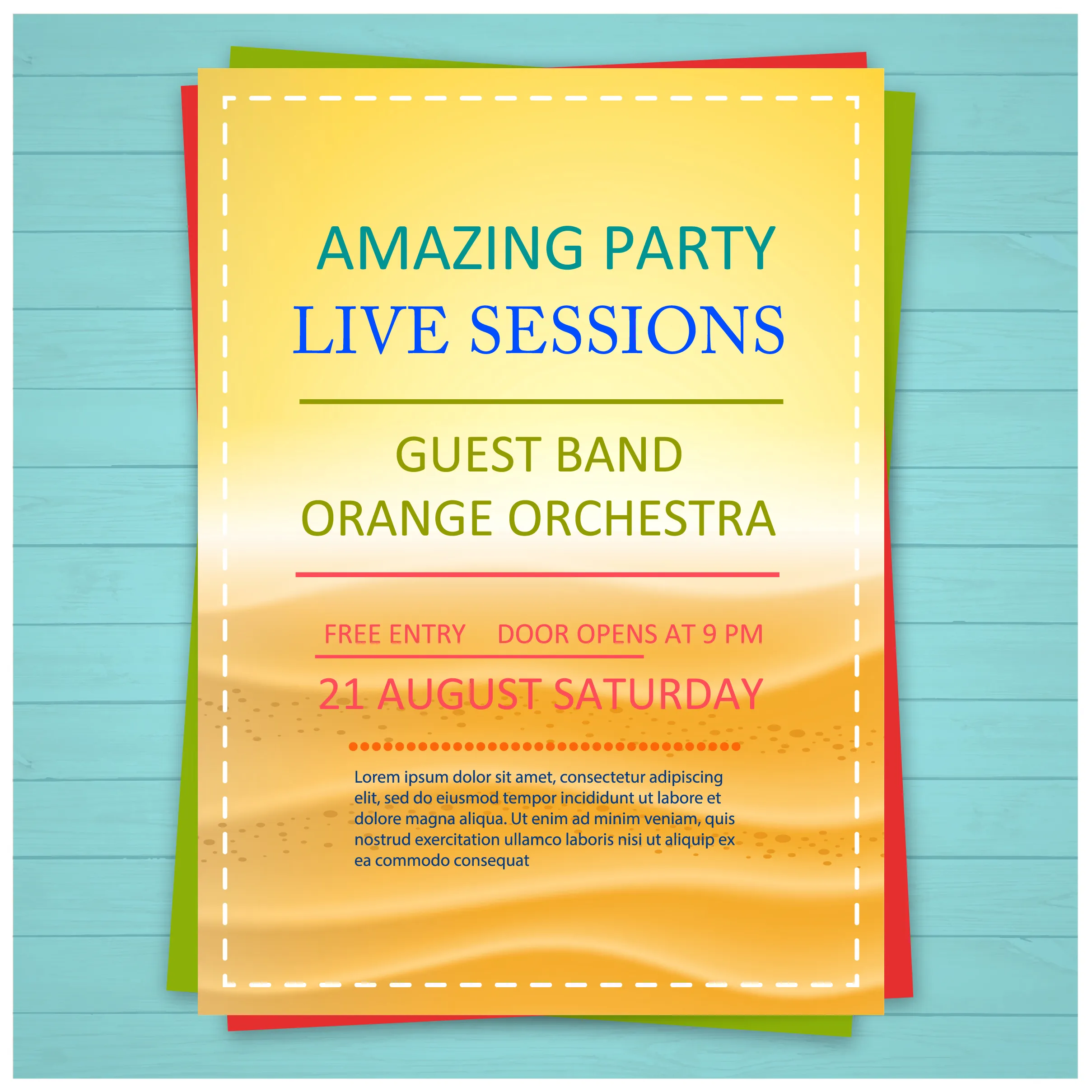 AMAZING PARTY
LIVE SESSIONS

GUEST BAND
ORANGE ORCHESTRA

FREE ENTRY DOOR OPENS AT 9 PM

21 AUGUST SATURDAY

Lorem ipsum dolor sit amet, consectetur adipiscing elit, sed do eiusmod tempor incididunt ut labore et dolore magna aliqua. Ut enim ad minim veniam, quis nostrud exercitation ullamco laboris nisi ut aliquip ex ea commodo consequat